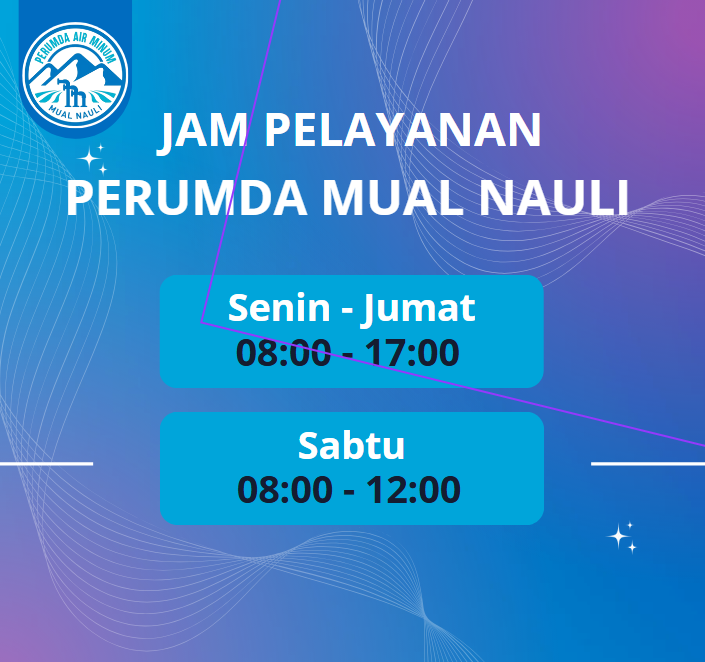 PERUMDA AIR MINUM
MUAL NAULI

JAM PELAYANAN
PERUMDA MUAL NAULI

Senin - Jumat
08:00 - 17:00

Sabtu
08:00 - 12:00